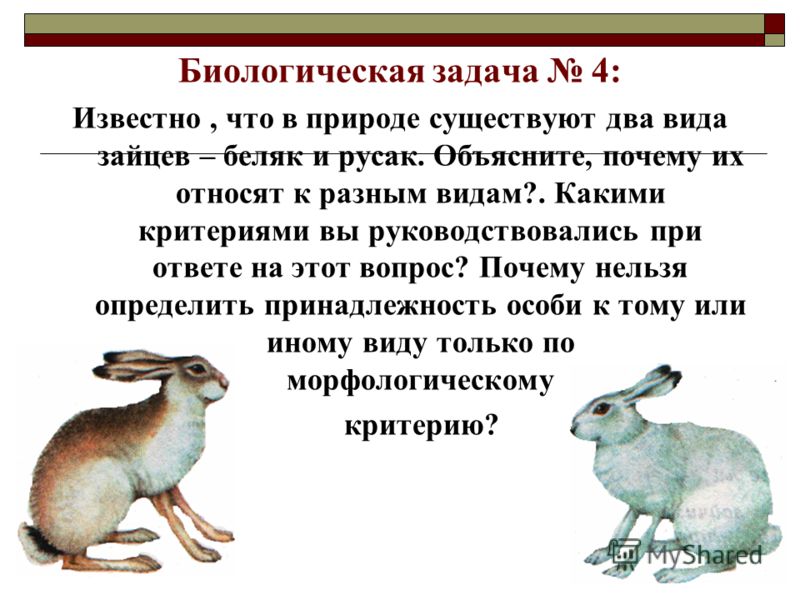 Биологическая задача № 4:

Известно , что в природе существуют два вида зайцев – беляк и русак. Объясните, почему их относят к разным видам?. Какими критериями вы руководствовались при ответе на этот вопрос? Почему нельзя определить принадлежность особи к тому или иному виду только по морфологическому критерию?

MyShared